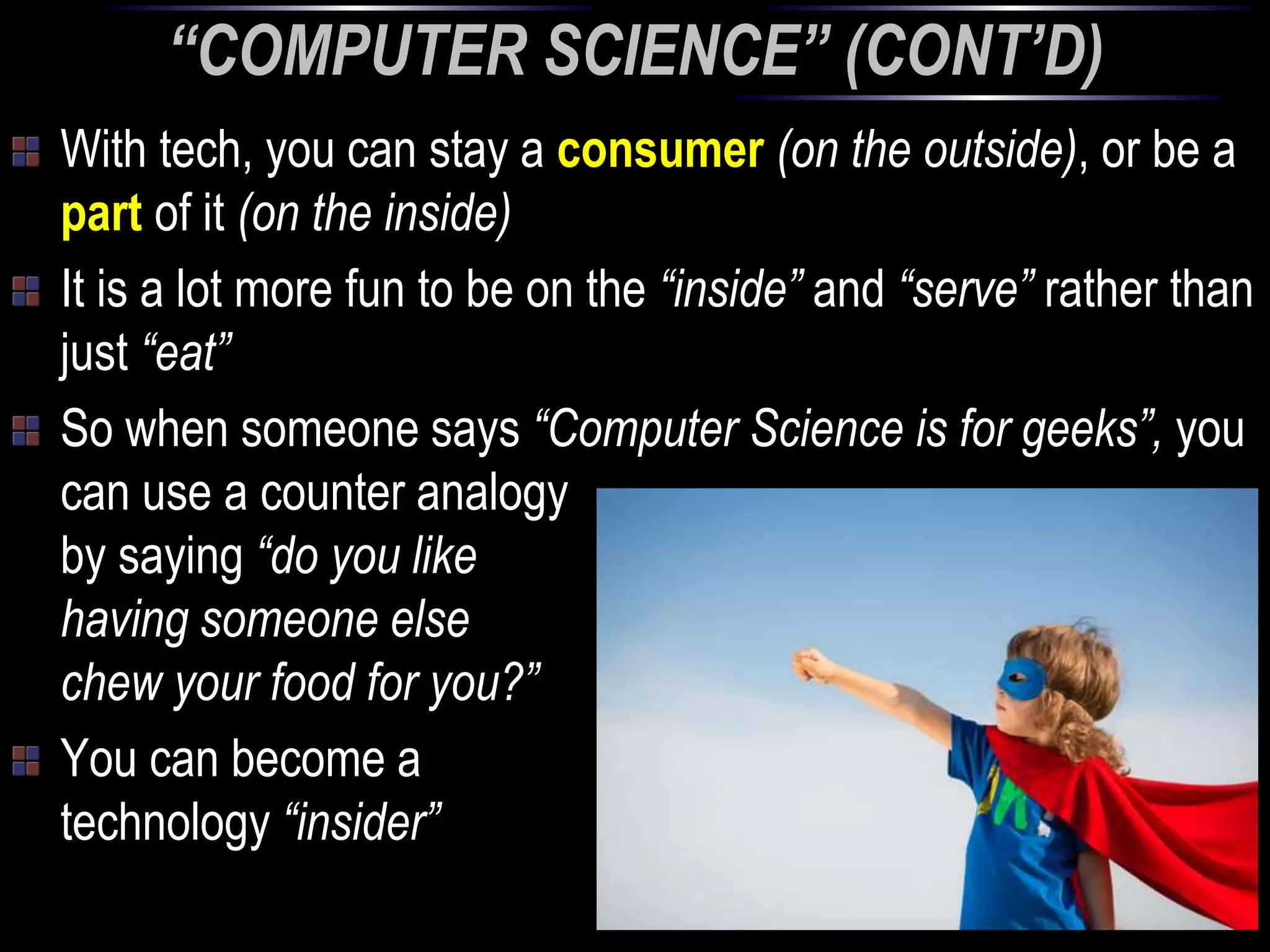 “COMPUTER SCIENCE” (CONT’D)

With tech, you can stay a consumer (on the outside), or be a part of it (on the inside)

It is a lot more fun to be on the “inside” and “serve” rather than just “eat”

So when someone says “Computer Science is for geeks”, you can use a counter analogy by saying “do you like having someone else chew your food for you?”

You can become a technology “insider”